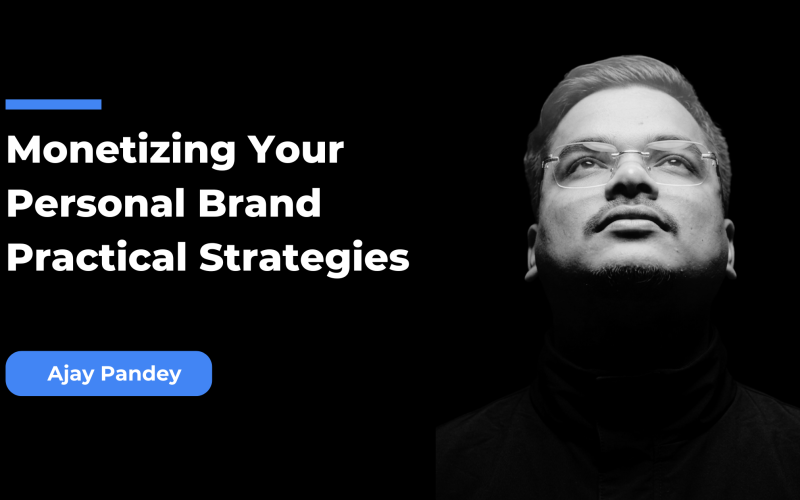 Monetizing Your Personal Brand Practical Strategies

Ajay Pandey